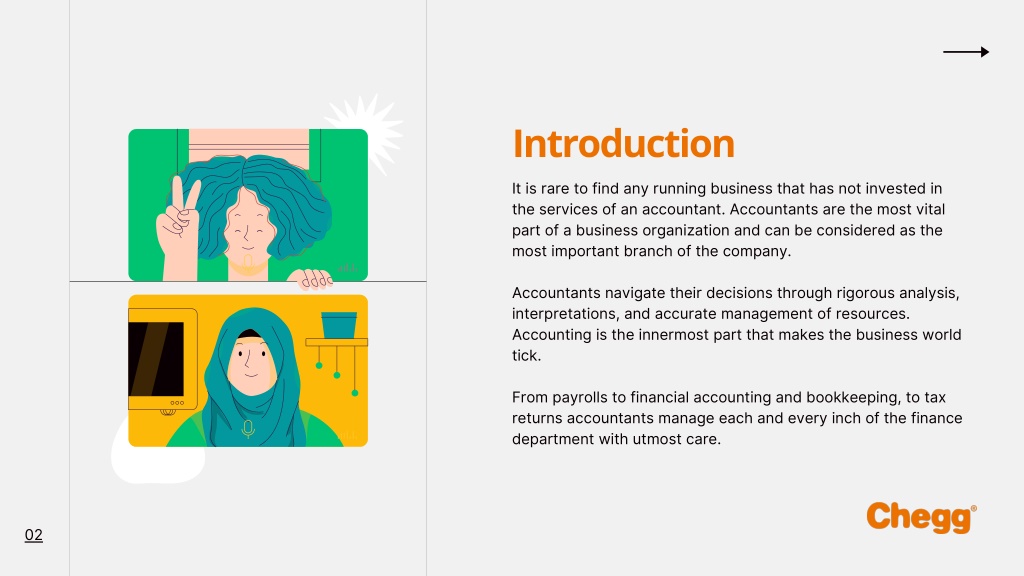 Introduction

It is rare to find any running business that has not invested in the services of an accountant. Accountants are the most vital part of a business organization and can be considered as the most important branch of the company.

Accountants navigate their decisions through rigorous analysis, interpretations, and accurate management of resources. Accounting is the innermost part that makes the business world tick.

From payrolls to financial accounting and bookkeeping, to tax returns accountants manage each and every inch of the finance department with utmost care.

Chegg®

02